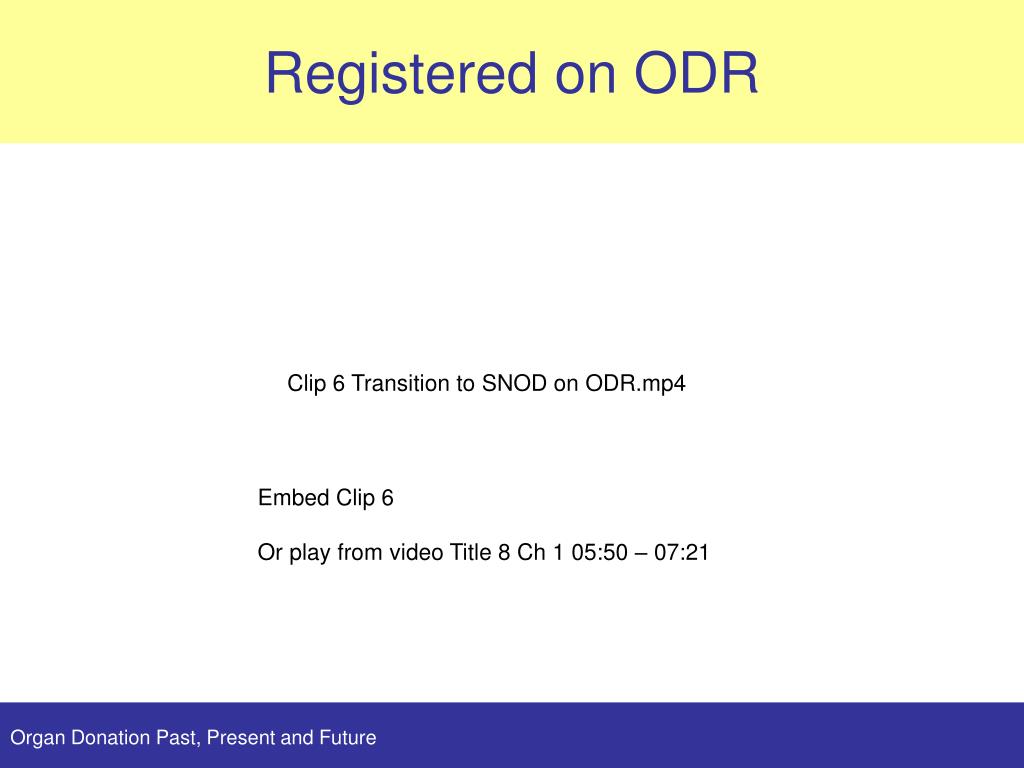 Registered on ODR

Clip 6 Transition to SNOD on ODR.mp4

Embed Clip 6

Or play from video Title 8 Ch 1 05:50 – 07:21

Organ Donation Past, Present and Future